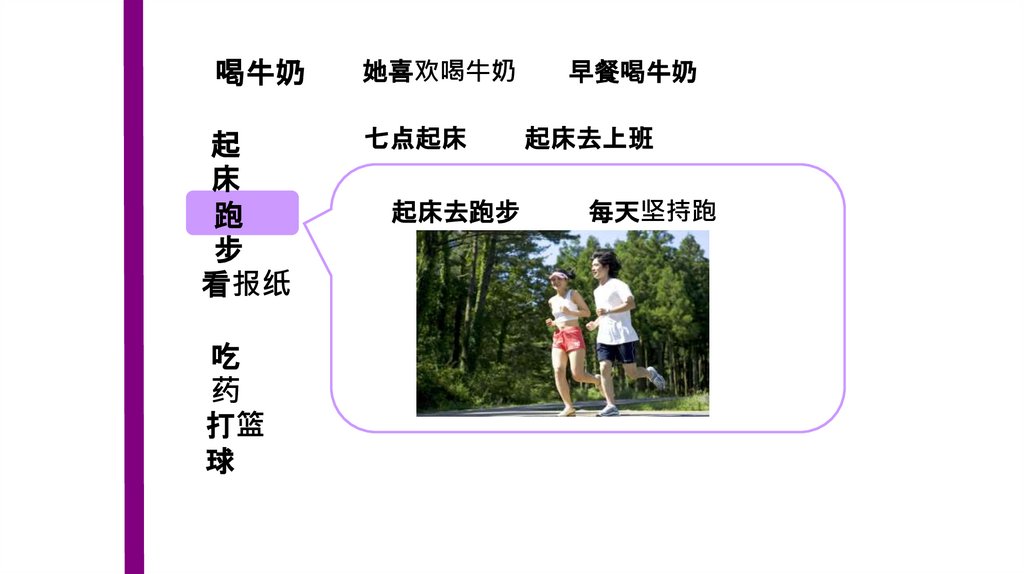 喝牛奶　她喜欢喝牛奶　早餐喝牛奶

起床　七点起床　起床去上班

跑步　起床去跑步　每天坚持跑

看报纸

吃药

打篮球